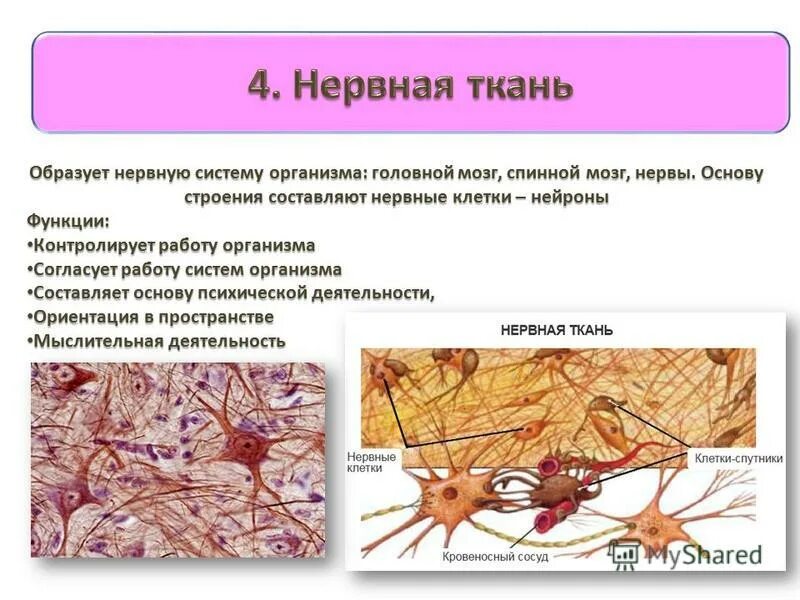 4. Нервная ткань

Образует нервную систему организма: головной мозг, спинной мозг, нервы. Основу строения составляют нервные клетки – нейроны

Функции:
•Контролирует работу организма
•Согласует работу систем организма
•Составляет основу психической деятельности,
•Ориентация в пространстве
•Мыслительная деятельность

НЕРВНАЯ ТКАНЬ

Нервные клетки

Клетки-спутники

Кровеносный сосуд

MyShared